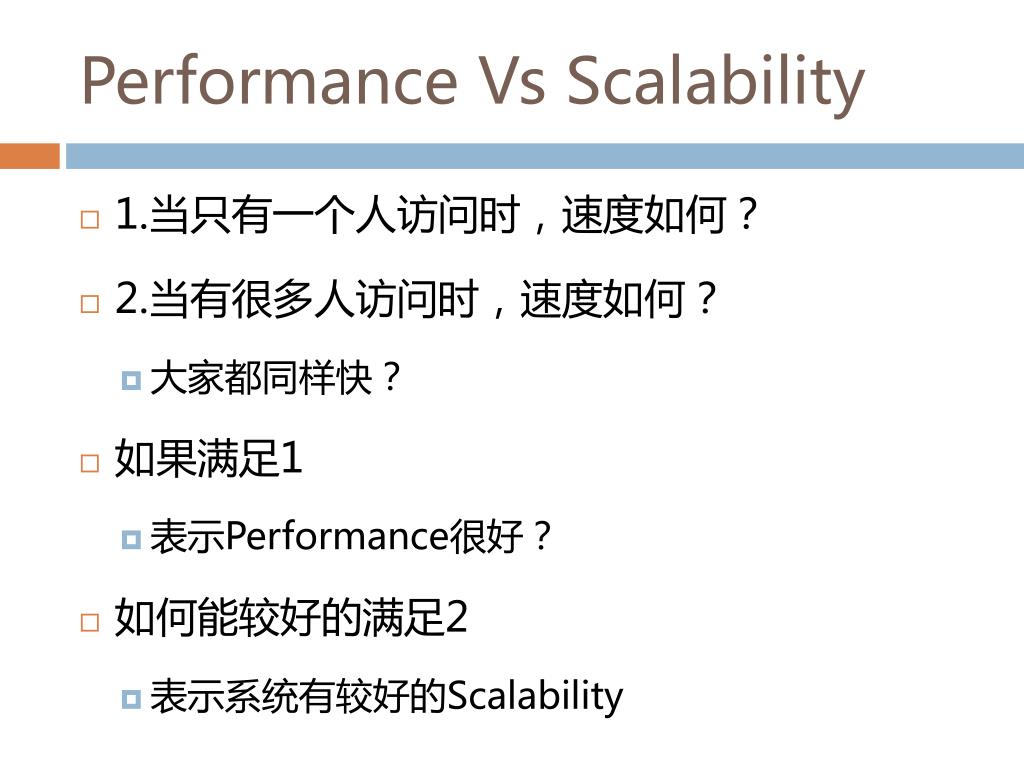 Performance Vs Scalability

1.当只有一个人访问时，速度如何？

2.当有很多人访问时，速度如何？

大家都同样快？

如果满足1

表示Performance很好？

如何能较好的满足2

表示系统有较好的Scalability